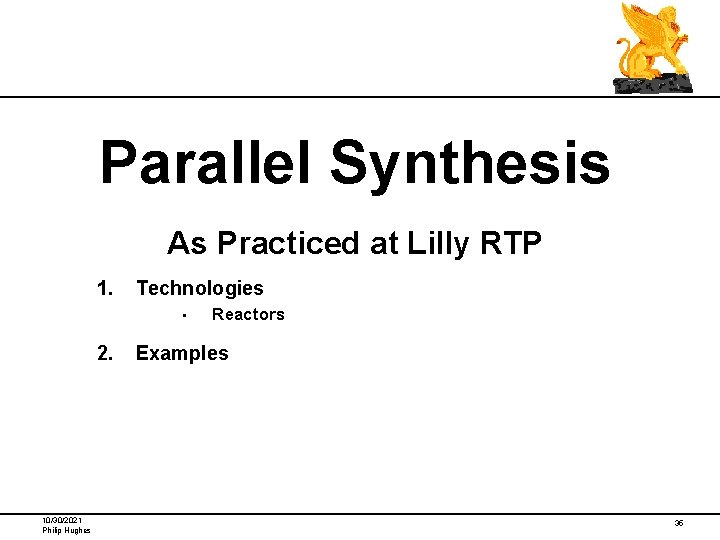 Parallel Synthesis

As Practiced at Lilly RTP

1. Technologies
 • Reactors

2. Examples

10/30/2021
Philip Hughes

36